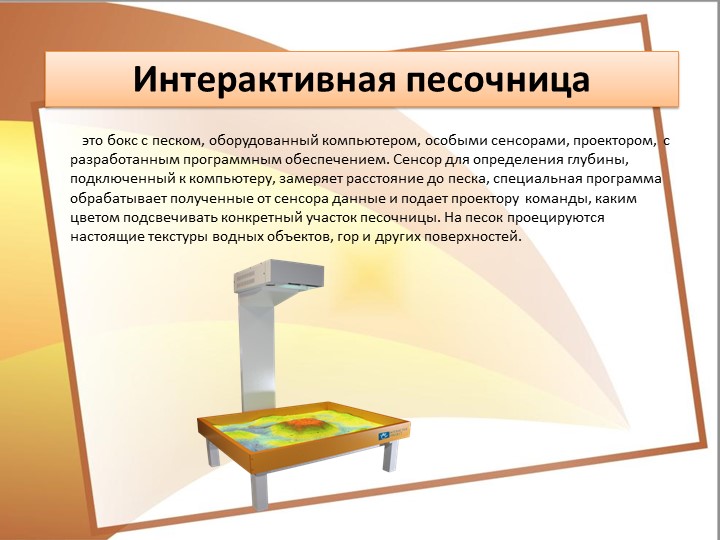 Интерактивная песочница

это бокс с песком, оборудованный компьютером, особыми сенсорами, проектором, с разработанным программным обеспечением. Сенсор для определения глубины, подключенный к компьютеру, замеряет расстояние до песка, специальная программа обрабатывает полученные от сенсора данные и подает проектору команды, каким цветом подсвечивать конкретный участок песочницы. На песок проецируются настоящие текстуры водных объектов, гор и других поверхностей.